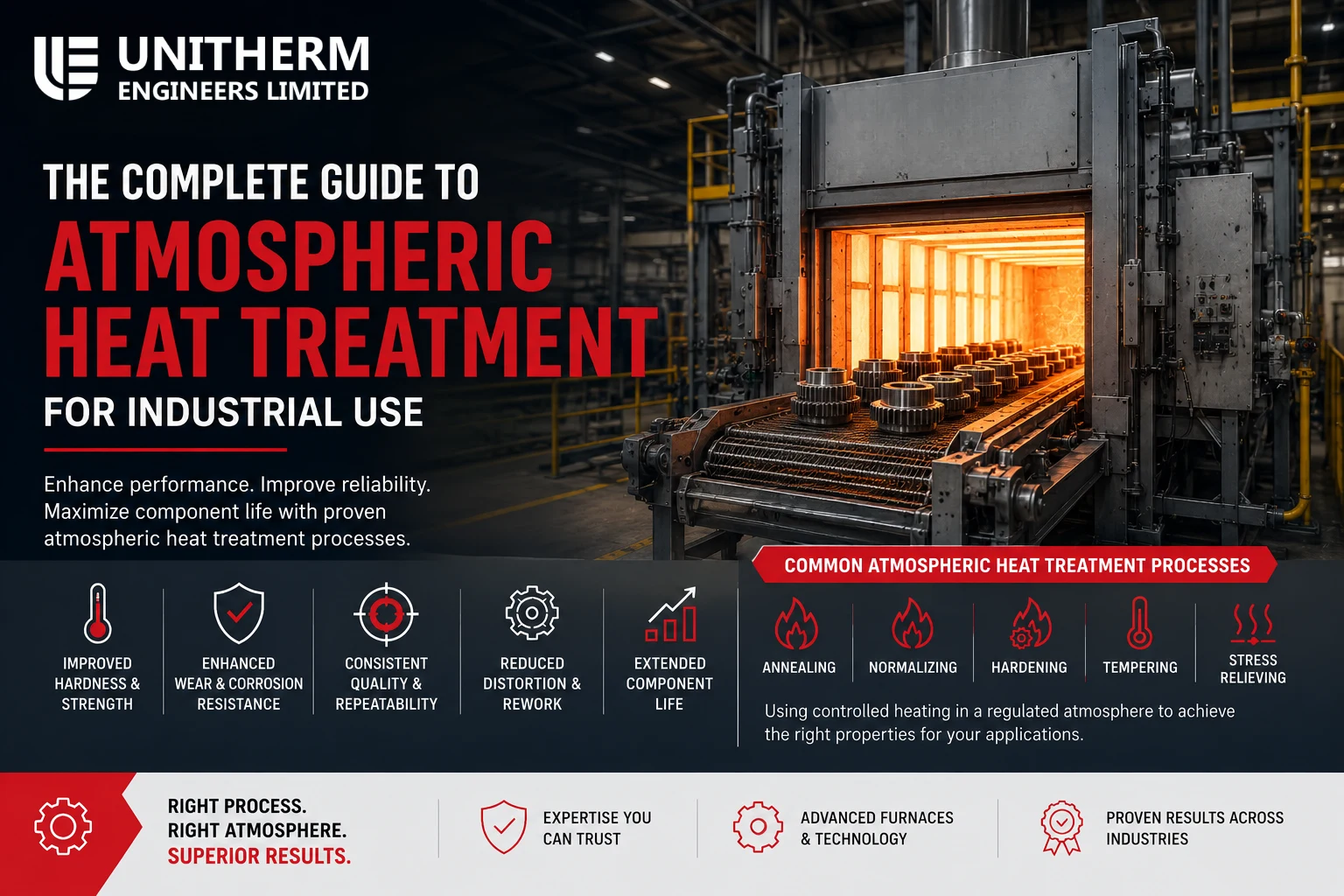 UNITHERM
ENGINEERS LIMITED

THE COMPLETE GUIDE TO
ATMOSPHERIC HEAT TREATMENT
FOR INDUSTRIAL USE

Enhance performance. Improve reliability. Maximize component life with proven atmospheric heat treatment processes.

IMPROVED HARDNESS & STRENGTH

ENHANCED WEAR & CORROSION RESISTANCE

CONSISTENT QUALITY & REPEATABILITY

REDUCED DISTORTION & REWORK

EXTENDED COMPONENT LIFE

COMMON ATMOSPHERIC HEAT TREATMENT PROCESSES

ANNEALING

NORMALIZING

HARDENING

TEMPERING

STRESS RELIEVING

Using controlled heating in a regulated atmosphere to achieve the right properties for your applications.

RIGHT PROCESS.
RIGHT ATMOSPHERE.
SUPERIOR RESULTS.

EXPERTISE YOU CAN TRUST

ADVANCED FURNACES & TECHNOLOGY

PROVEN RESULTS ACROSS INDUSTRIES